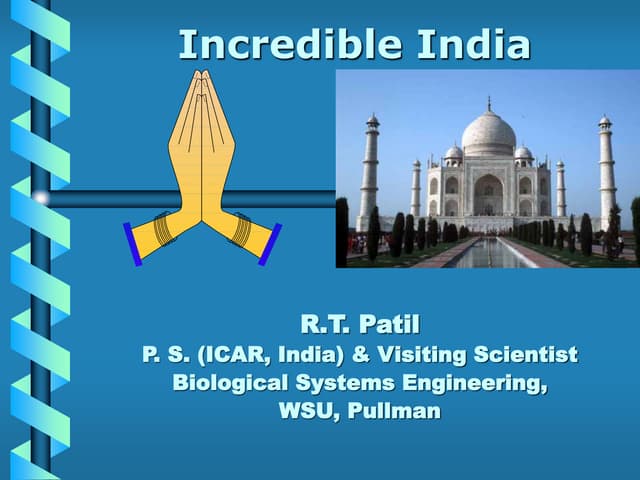 Incredible India

R.T. Patil
P. S. (ICAR, India) & Visiting Scientist
Biological Systems Engineering,
WSU, Pullman